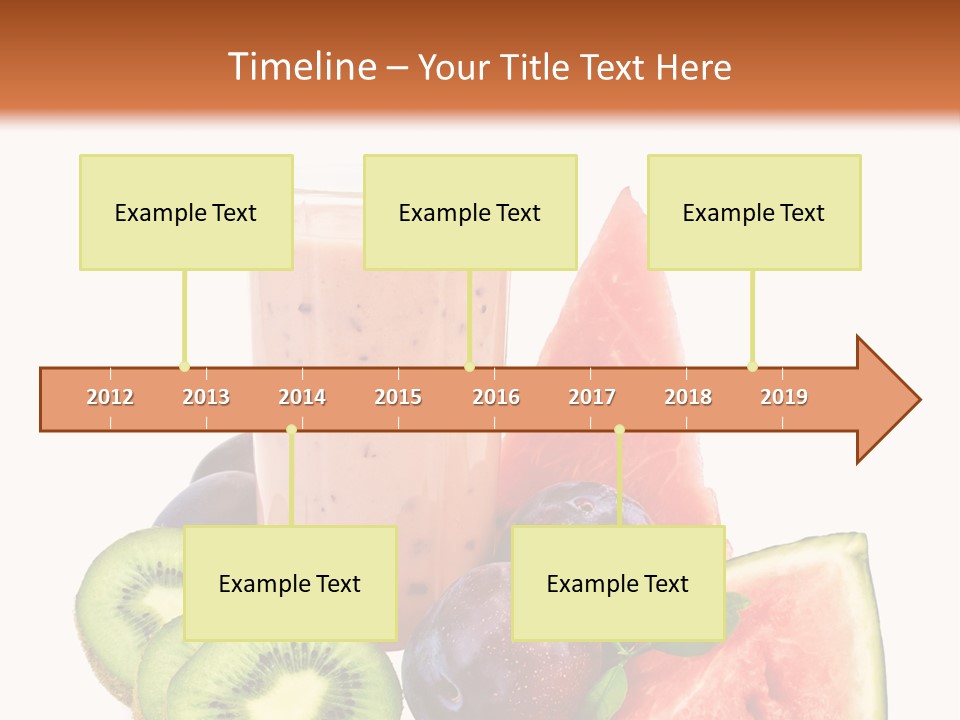 Timeline – Your Title Text Here

Example Text

Example Text

Example Text

2012 2013 2014 2015 2016 2017 2018 2019

Example Text

Example Text